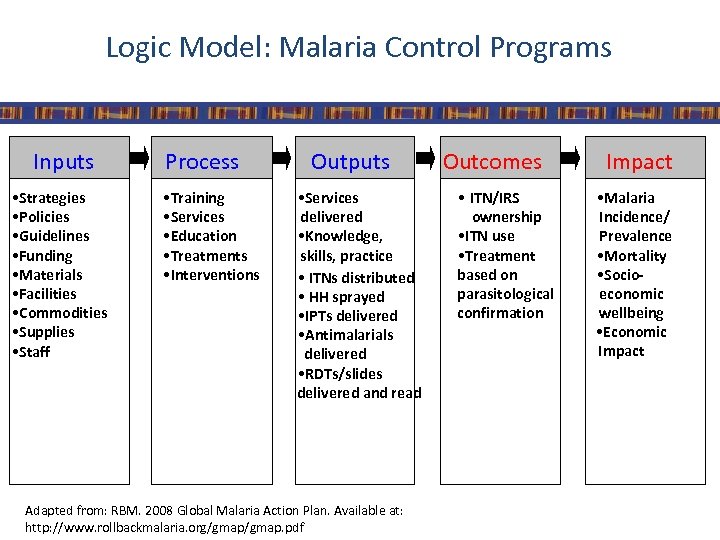 Logic Model: Malaria Control Programs

Inputs
•Strategies
•Policies
•Guidelines
•Funding
•Materials
•Facilities
•Commodities
•Supplies
•Staff

Process
•Training
•Services
•Education
•Treatments
•Interventions

Outputs
•Services delivered
•Knowledge, skills, practice
• ITNs distributed
• HH sprayed
•IPTs delivered
•Antimalarials delivered
•RDTs/slides delivered and read

Outcomes
• ITN/IRS ownership
•ITN use
•Treatment based on parasitological confirmation

Impact
•Malaria Incidence/ Prevalence
•Mortality
•Socio-economic wellbeing
•Economic Impact

Adapted from: RBM. 2008 Global Malaria Action Plan. Available at: http://www.rollbackmalaria.org/gmap/gmap.pdf